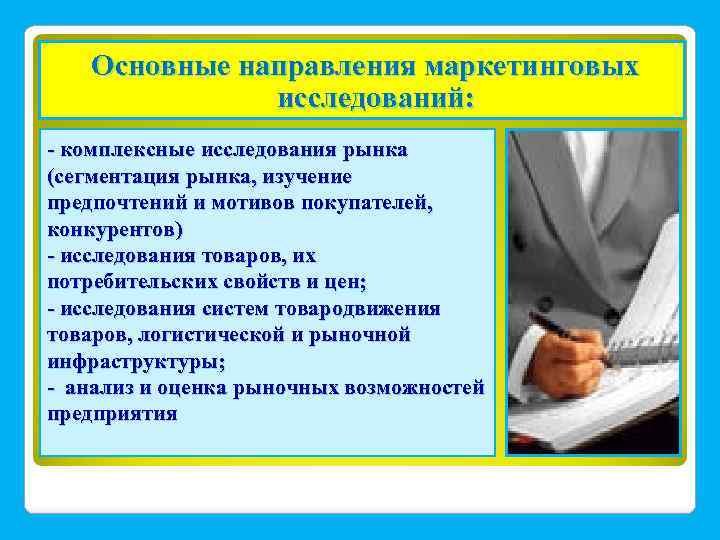 Основные направления маркетинговых исследований:

- комплексные исследования рынка (сегментация рынка, изучение предпочтений и мотивов покупателей, конкурентов)
- исследования товаров, их потребительских свойств и цен;
- исследования систем товародвижения товаров, логистической и рыночной инфраструктуры;
- анализ и оценка рыночных возможностей предприятия